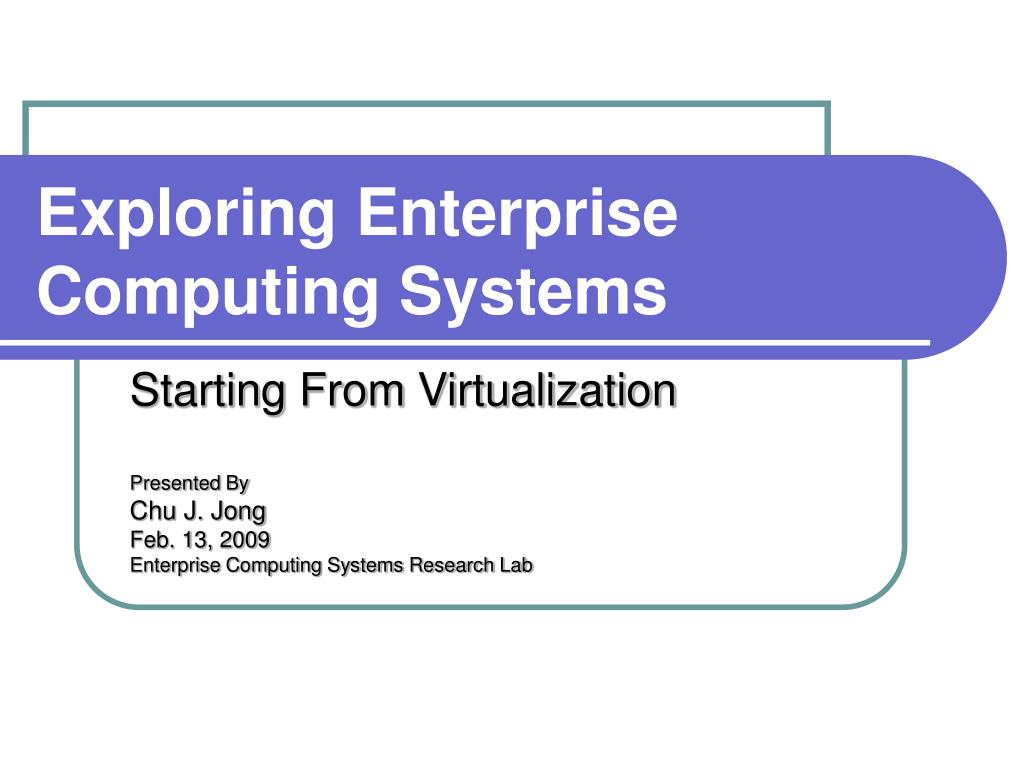 Exploring Enterprise Computing Systems

Starting From Virtualization

Presented By
Chu J. Jong
Feb. 13, 2009
Enterprise Computing Systems Research Lab